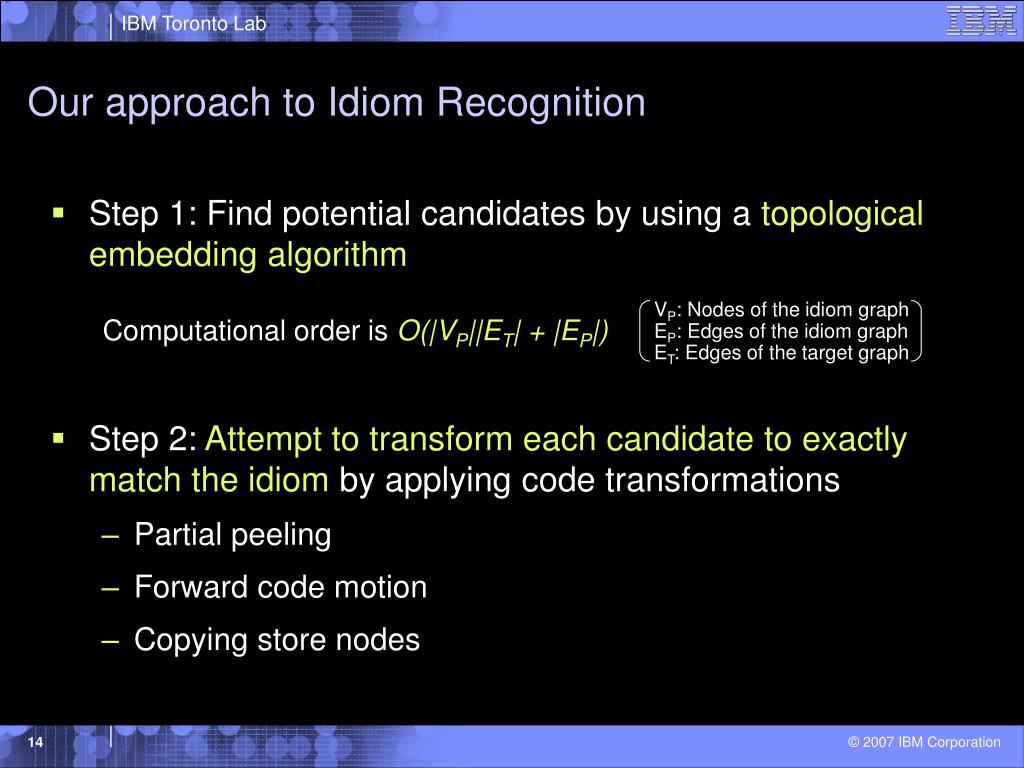 IBM Toronto Lab

IBM

Our approach to Idiom Recognition

▪ Step 1: Find potential candidates by using a topological embedding algorithm

Computational order is $O(|V_P||E_T| + |E_P|)$

$V_P$: Nodes of the idiom graph
$E_P$: Edges of the idiom graph
$E_T$: Edges of the target graph

▪ Step 2: Attempt to transform each candidate to exactly match the idiom by applying code transformations

– Partial peeling

– Forward code motion

– Copying store nodes

14

© 2007 IBM Corporation